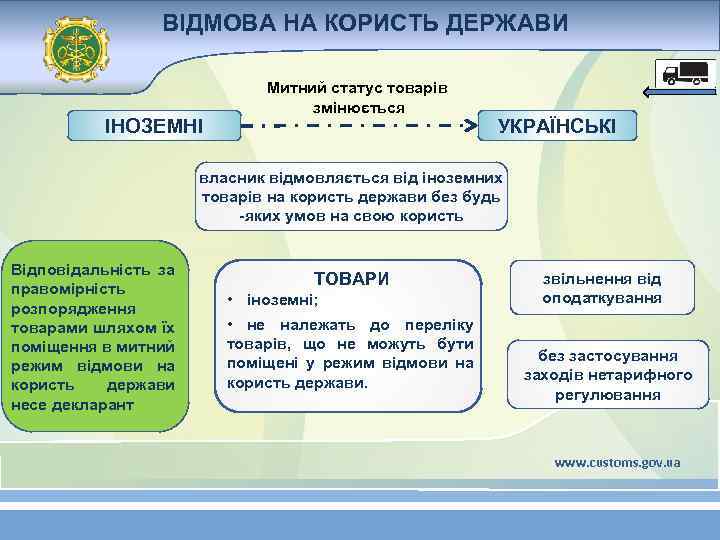 ВІДМОВА НА КОРИСТЬ ДЕРЖАВИ

Митний статус товарів змінюється

ІНОЗЕМНІ

УКРАЇНСЬКІ

власник відмовляється від іноземних товарів на користь держави без будь -яких умов на свою користь

Відповідальність за правомірність розпорядження товарами шляхом їх поміщення в митний режим відмови на користь держави несе декларант

ТОВАРИ
• іноземні;
• не належать до переліку товарів, що не можуть бути поміщені у режим відмови на користь держави.

звільнення від оподаткування

без застосування заходів нетарифного регулювання

www.customs.gov.ua